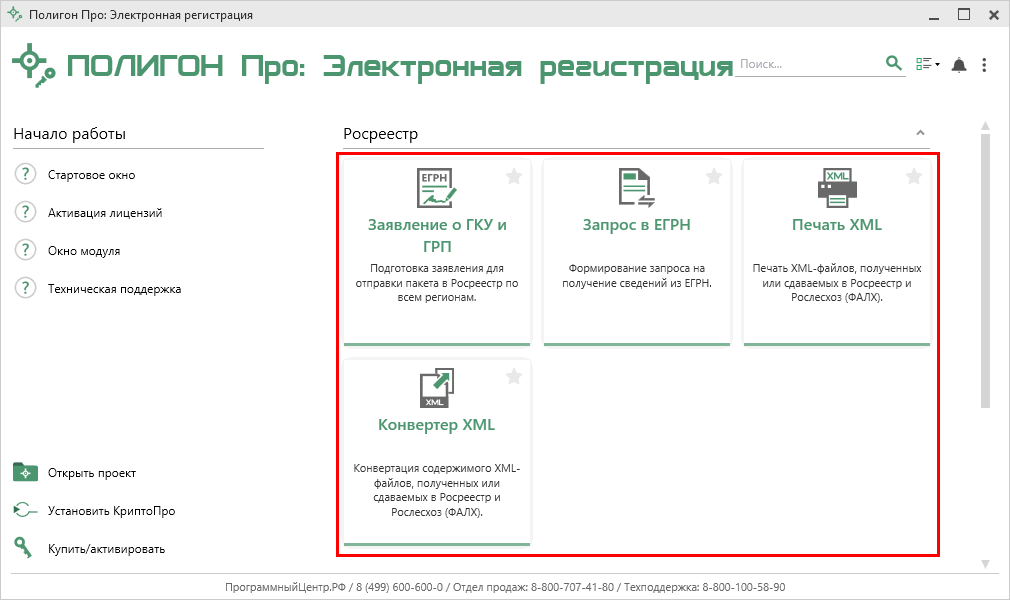 Полигон Про: Электронная регистрация

ПОЛИГОН Про: Электронная регистрация

Поиск...

Начало работы

Стартовое окно

Активация лицензий

Окно модуля

Техническая поддержка

Открыть проект

Установить КриптоПро

Купить/активировать

Росреестр

ЕГРН

Заявление о ГКУ и ГРП

Подготовка заявления для отправки пакета в Росреестр по всем регионам.

Запрос в ЕГРН

Формирование запроса на получение сведений из ЕГРН.

XML

Печать XML

Печать XML-файлов, полученных или сдаваемых в Росреестр и Рослесхоз (ФАЛХ).

XML

Конвертер XML

Конвертация содержимого XML-файлов, полученных или сдаваемых в Росреестр и Рослесхоз (ФАЛХ).

ПрограммныйЦентр.РФ / 8 (499) 600-600-0 / Отдел продаж: 8-800-707-41-80 / Техподдержка: 8-800-100-58-90